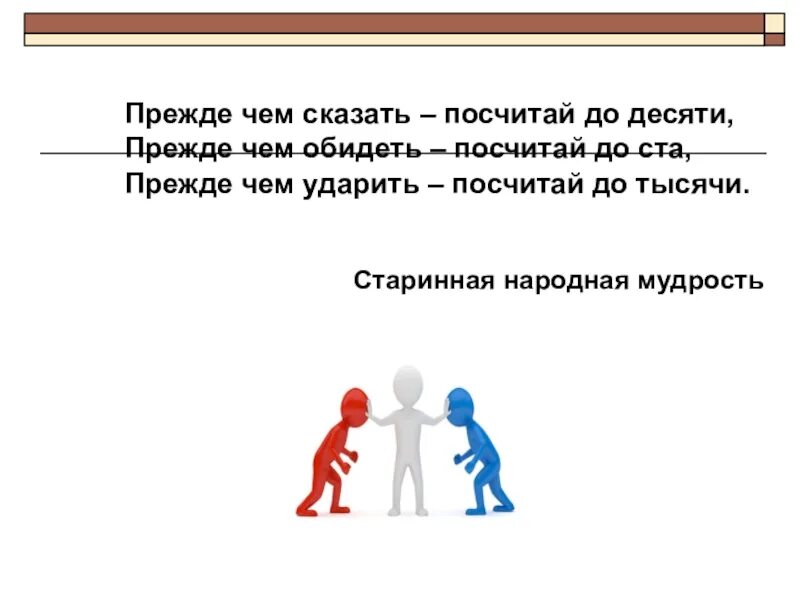 Прежде чем сказать – посчитай до десяти,
Прежде чем обидеть – посчитай до ста,
Прежде чем ударить – посчитай до тысячи.

Старинная народная мудрость